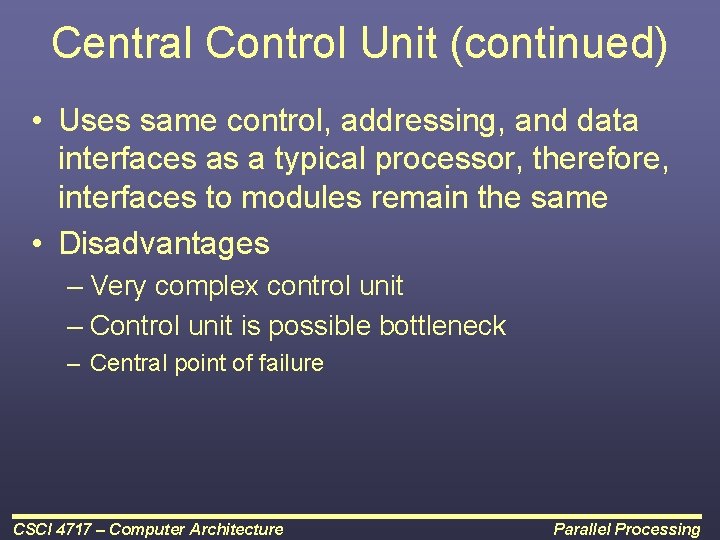 Central Control Unit (continued)

• Uses same control, addressing, and data interfaces as a typical processor, therefore, interfaces to modules remain the same
• Disadvantages
– Very complex control unit
– Control unit is possible bottleneck
– Central point of failure

CSCI 4717 – Computer Architecture

Parallel Processing